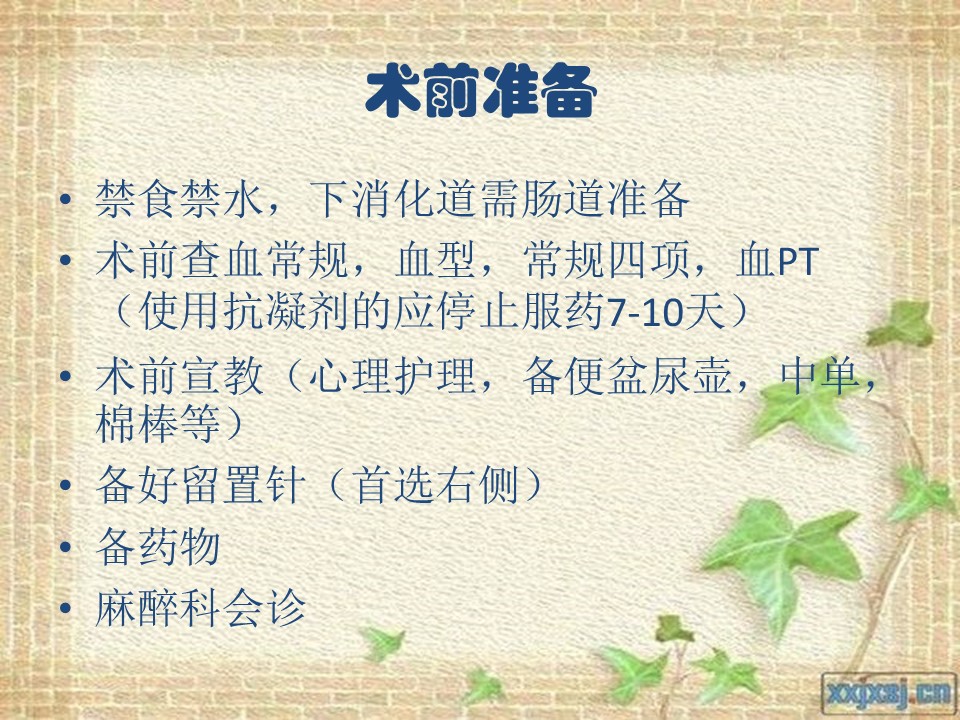 术前准备

• 禁食禁水，下消化道需肠道准备
• 术前查血常规，血型，常规四项，血PT（使用抗凝剂的应停止服药7-10天）
• 术前宣教（心理护理，备便盆尿壶，中单，棉棒等）
• 备好留置针（首选右侧）
• 备药物
• 麻醉科会诊

xxjxsj.cn